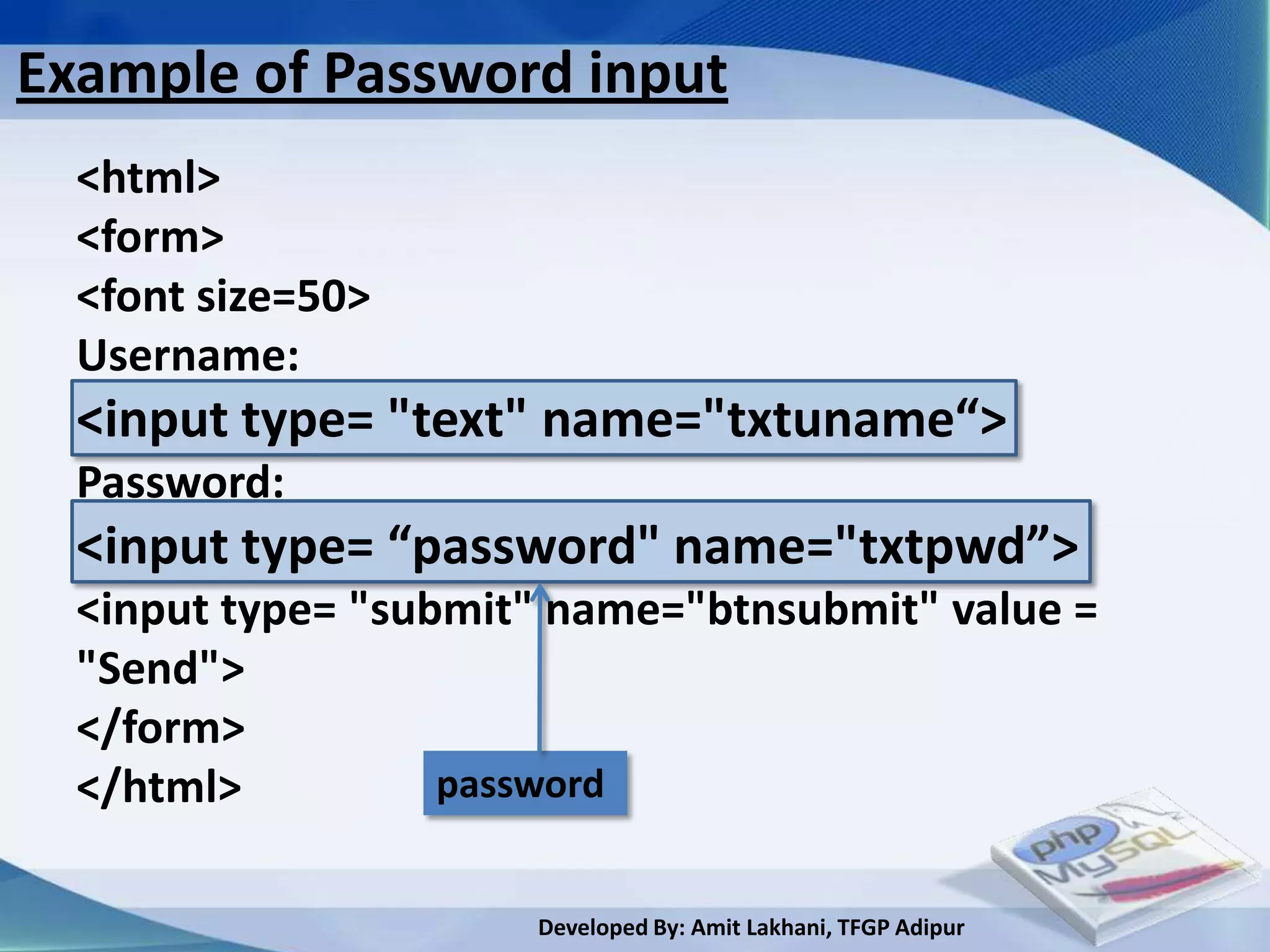 Example of Password input

<html>
<form>
<font size=50>
Username:
<input type= "text" name="txtuname“>
Password:
<input type= “password" name="txtpwd”>
<input type= "submit" name="btnsubmit" value = "Send">
</form>
</html>

password

php
MySQL

Developed By: Amit Lakhani, TFGP Adipur